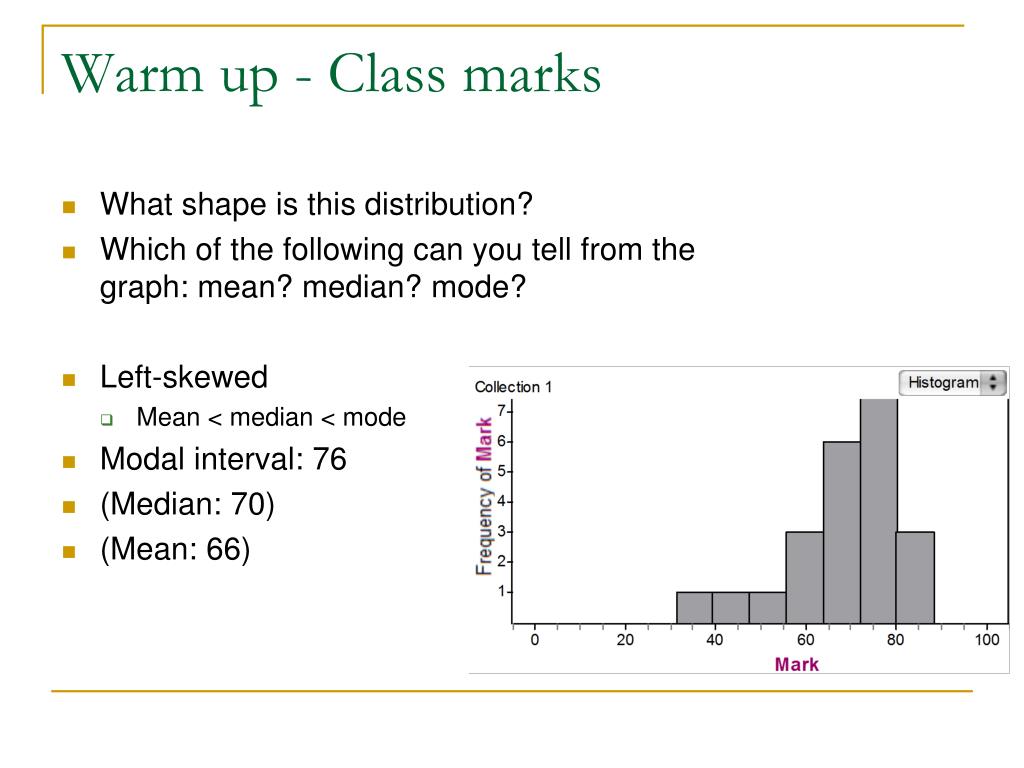 Warm up - Class marks

What shape is this distribution?

Which of the following can you tell from the graph: mean? median? mode?

Left-skewed

Mean < median < mode

Modal interval: 76

(Median: 70)

(Mean: 66)

Collection 1

Histogram

Frequency of Mark

7
6
5
4
3
2
1

0 20 40 60 80 100

Mark